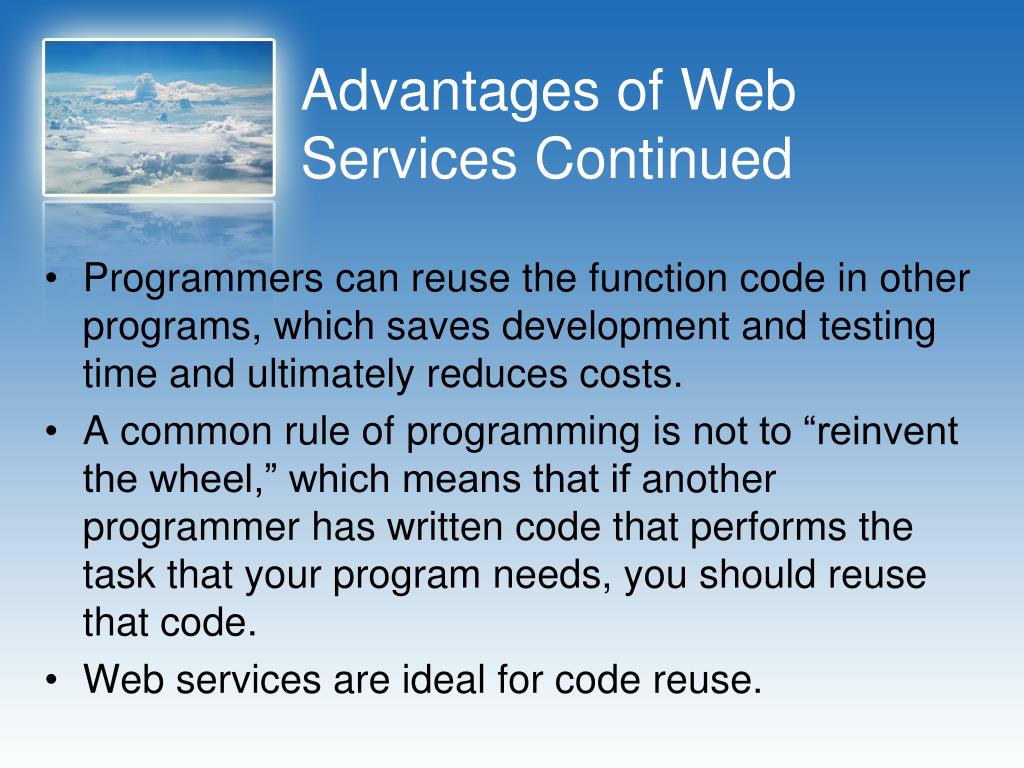 Advantages of Web Services Continued

• Programmers can reuse the function code in other programs, which saves development and testing time and ultimately reduces costs.
• A common rule of programming is not to “reinvent the wheel,” which means that if another programmer has written code that performs the task that your program needs, you should reuse that code.
• Web services are ideal for code reuse.